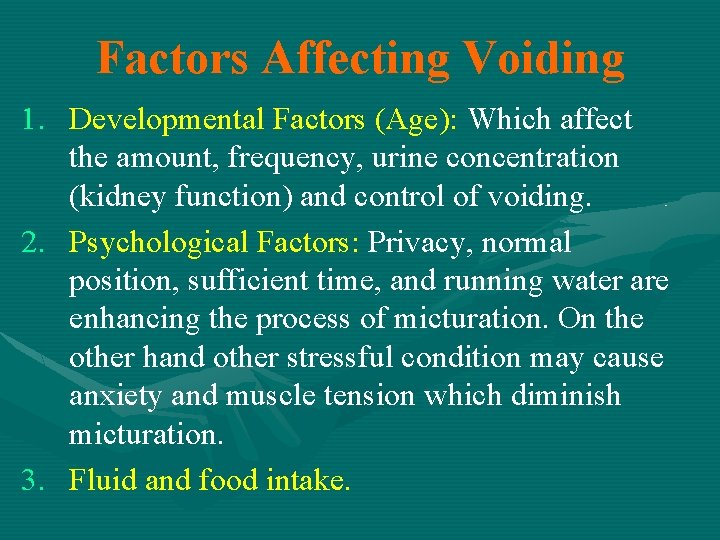 Factors Affecting Voiding

1. Developmental Factors (Age): Which affect the amount, frequency, urine concentration (kidney function) and control of voiding.

2. Psychological Factors: Privacy, normal position, sufficient time, and running water are enhancing the process of micturation. On the other hand other stressful condition may cause anxiety and muscle tension which diminish micturation.

3. Fluid and food intake.